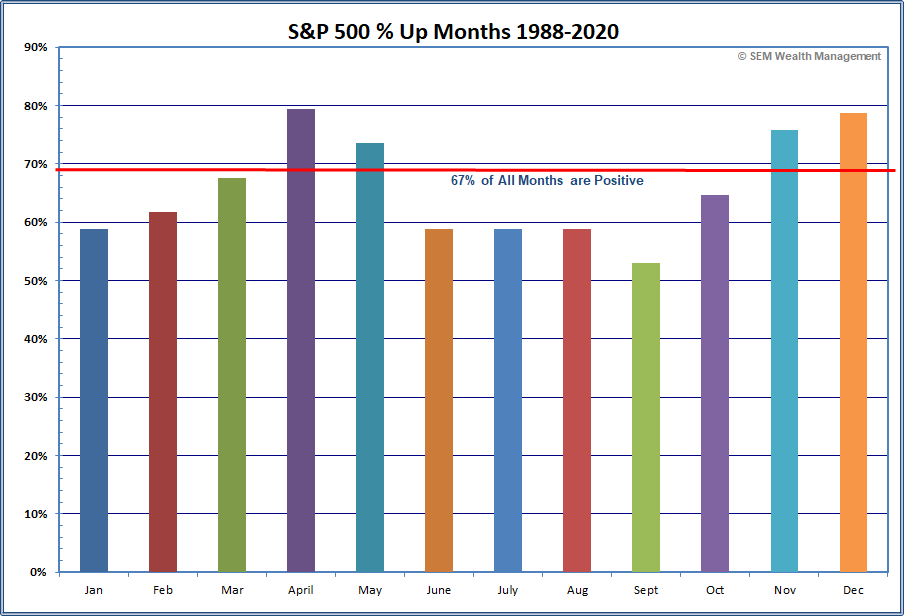 S&P 500 % Up Months 1988-2020

© SEM Wealth Management

90%
80%
70%
60%
50%
40%
30%
20%
10%
0%

67% of All Months are Positive

Jan
Feb
Mar
April
May
June
July
Aug
Sept
Oct
Nov
Dec